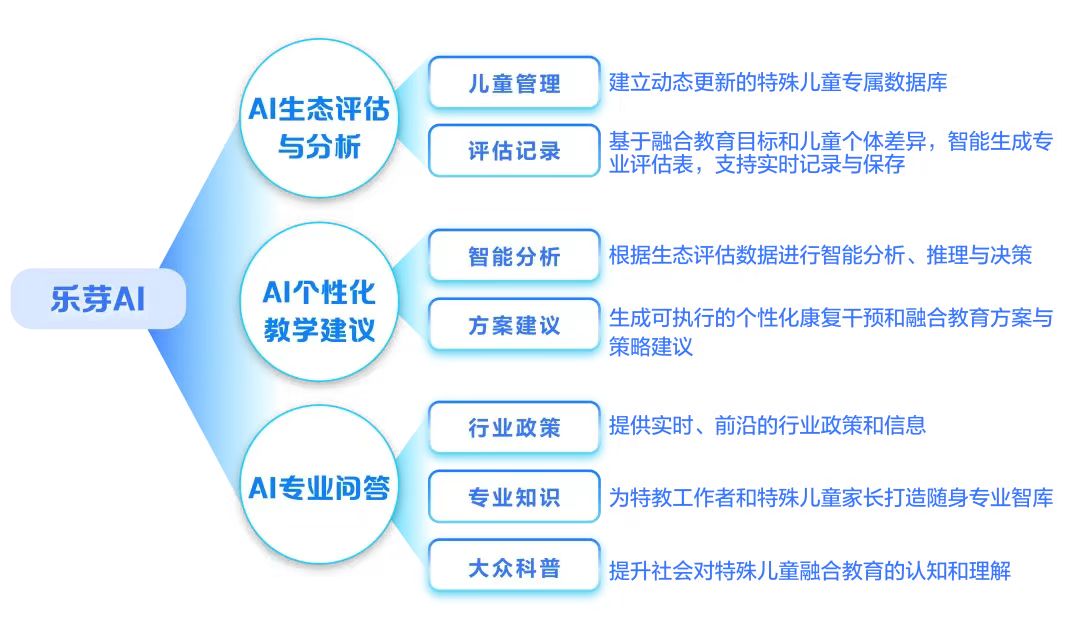 乐芽AI

AI生态评估与分析

儿童管理
建立动态更新的特殊儿童专属数据库

评估记录
基于融合教育目标和儿童个体差异，智能生成专业评估表，支持实时记录与保存

AI个性化教学建议

智能分析
根据生态评估数据进行智能分析、推理与决策

方案建议
生成可执行的个性化康复干预和融合教育方案与策略建议

AI专业问答

行业政策
提供实时、前沿的行业政策和信息

专业知识
为特教工作者和特殊儿童家长打造随身专业智库

大众科普
提升社会对特殊儿童融合教育的认知和理解